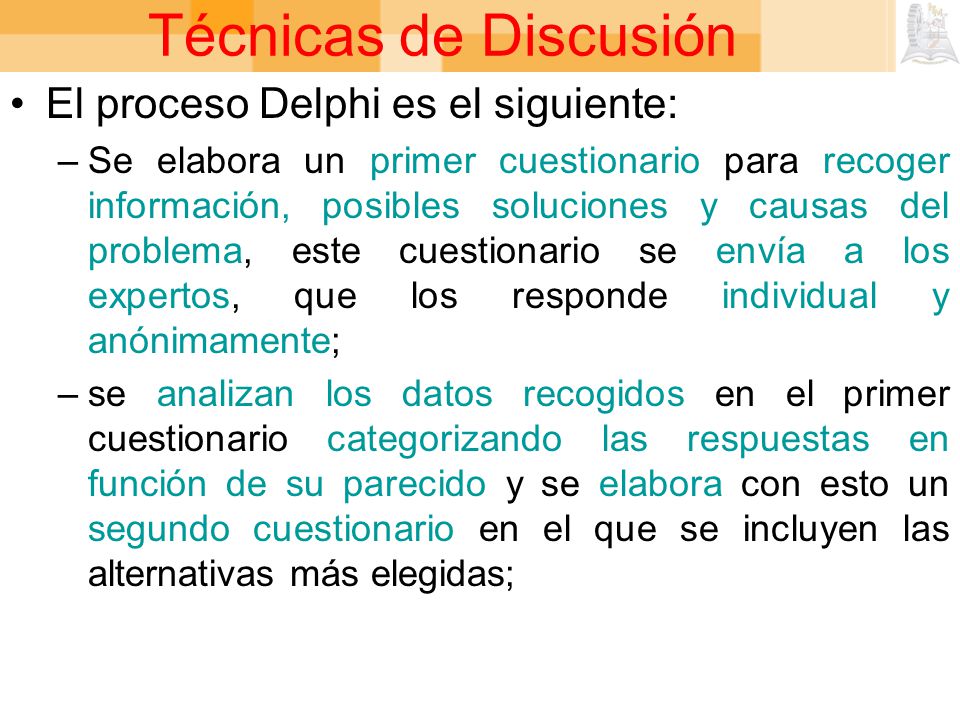 Técnicas de Discusión

• El proceso Delphi es el siguiente:

– Se elabora un primer cuestionario para recoger información, posibles soluciones y causas del problema, este cuestionario se envía a los expertos, que los responde individual y anónimamente;

– se analizan los datos recogidos en el primer cuestionario categorizando las respuestas en función de su parecido y se elabora con esto un segundo cuestionario en el que se incluyen las alternativas más elegidas;